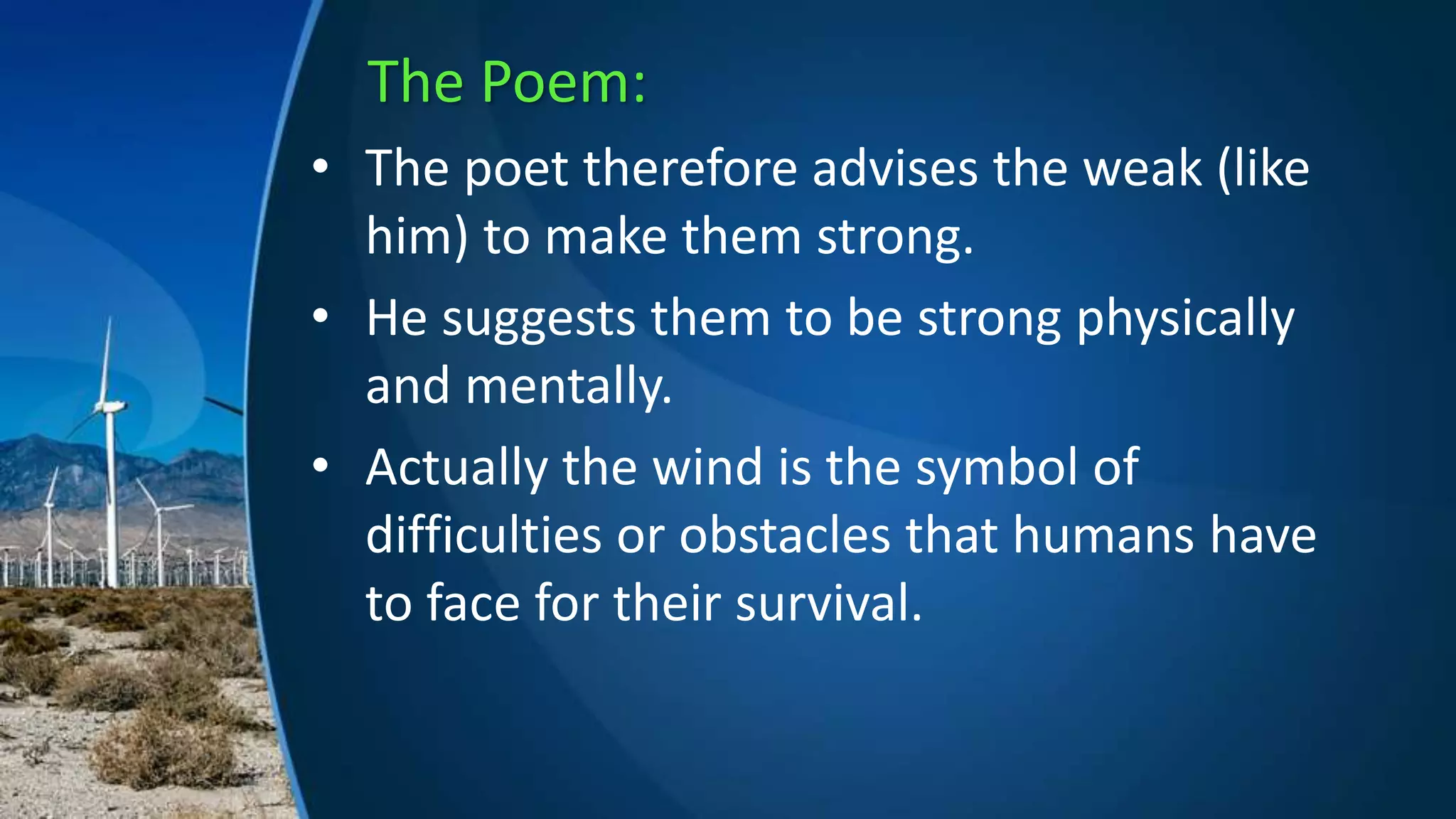 The Poem:

• The poet therefore advises the weak (like him) to make them strong.

• He suggests them to be strong physically and mentally.

• Actually the wind is the symbol of difficulties or obstacles that humans have to face for their survival.